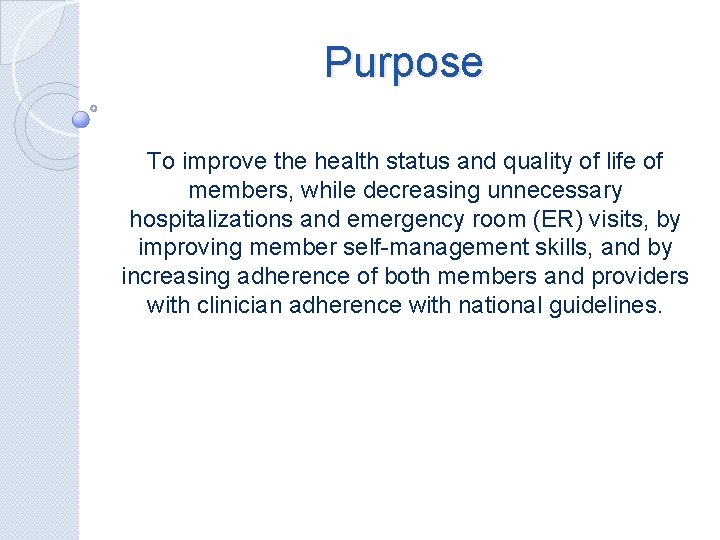 Purpose

To improve the health status and quality of life of members, while decreasing unnecessary hospitalizations and emergency room (ER) visits, by improving member self-management skills, and by increasing adherence of both members and providers with clinician adherence with national guidelines.